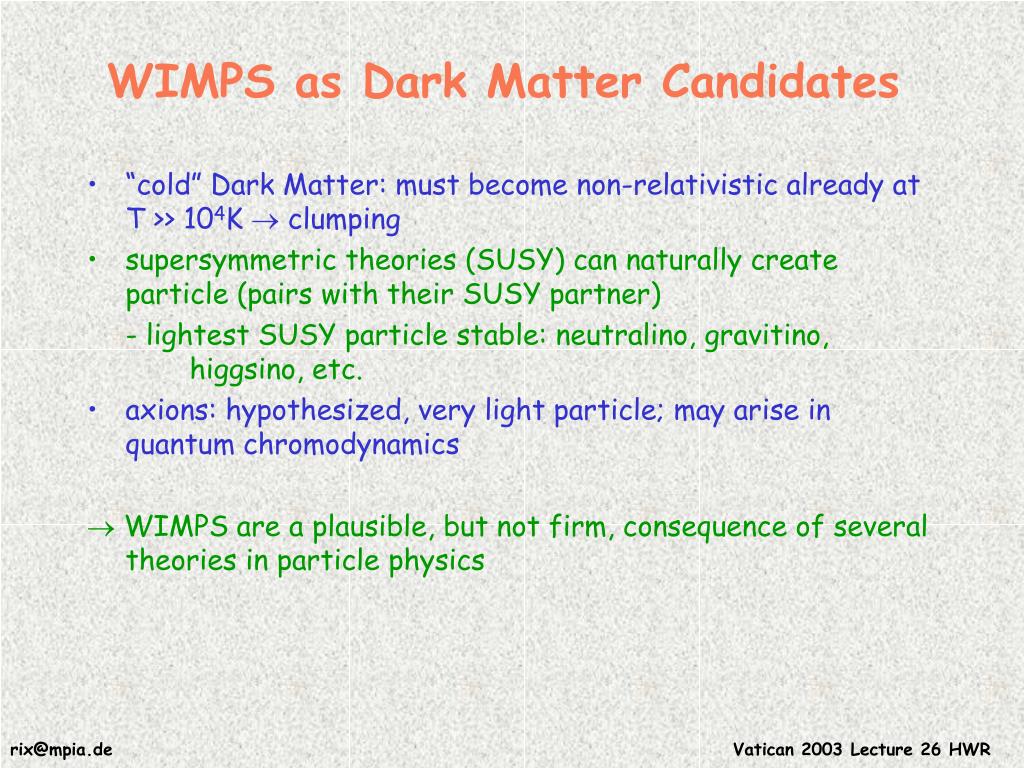 WIMPS as Dark Matter Candidates

• “cold” Dark Matter: must become non-relativistic already at T >> $10^4$K $\rightarrow$ clumping
• supersymmetric theories (SUSY) can naturally create particle (pairs with their SUSY partner)
- lightest SUSY particle stable: neutralino, gravitino, higgsino, etc.
• axions: hypothesized, very light particle; may arise in quantum chromodynamics

$\rightarrow$ WIMPS are a plausible, but not firm, consequence of several theories in particle physics

rix@mpia.de

Vatican 2003 Lecture 26 HWR